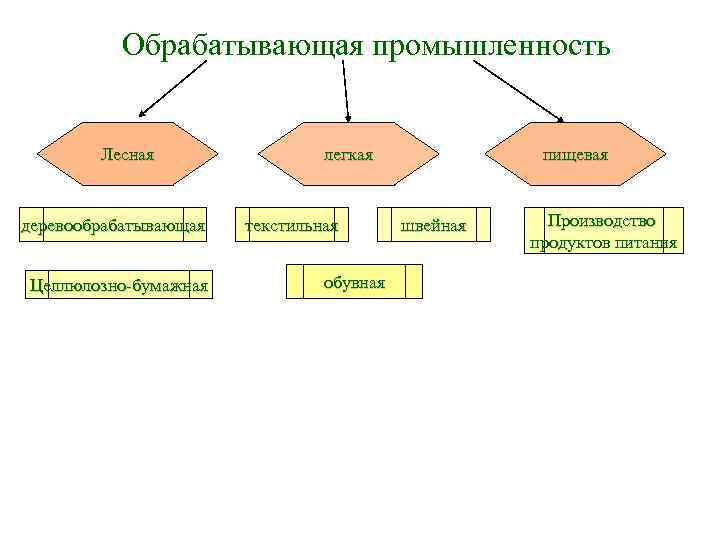 Обрабатывающая промышленность

Лесная

легкая

пищевая

деревообрабатывающая

текстильная

швейная

Производство продуктов питания

Целлюлозно-бумажная

обувная